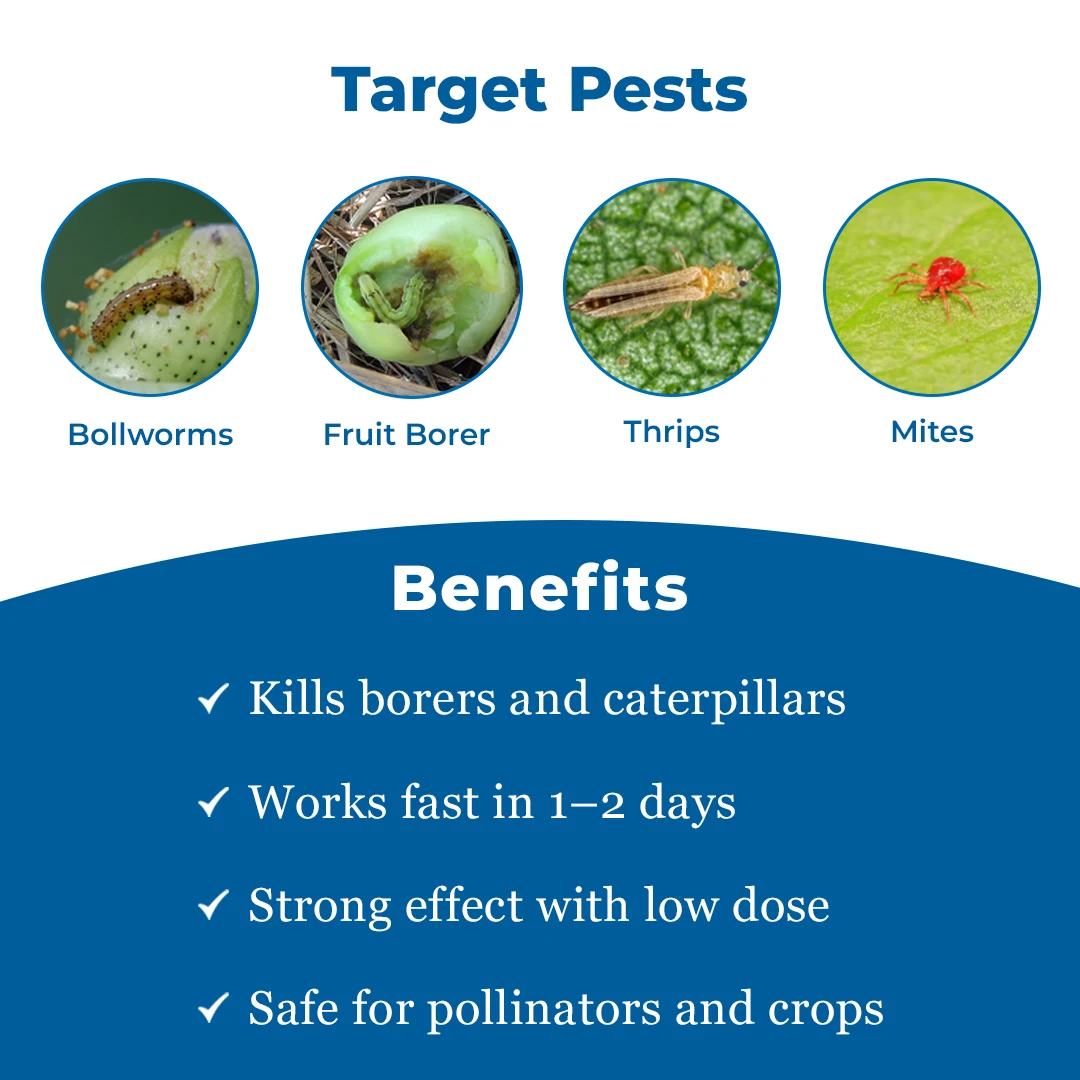 Target Pests

Bollworms

Fruit Borer

Thrips

Mites

Benefits

✓ Kills borers and caterpillars

✓ Works fast in 1–2 days

✓ Strong effect with low dose

✓ Safe for pollinators and crops